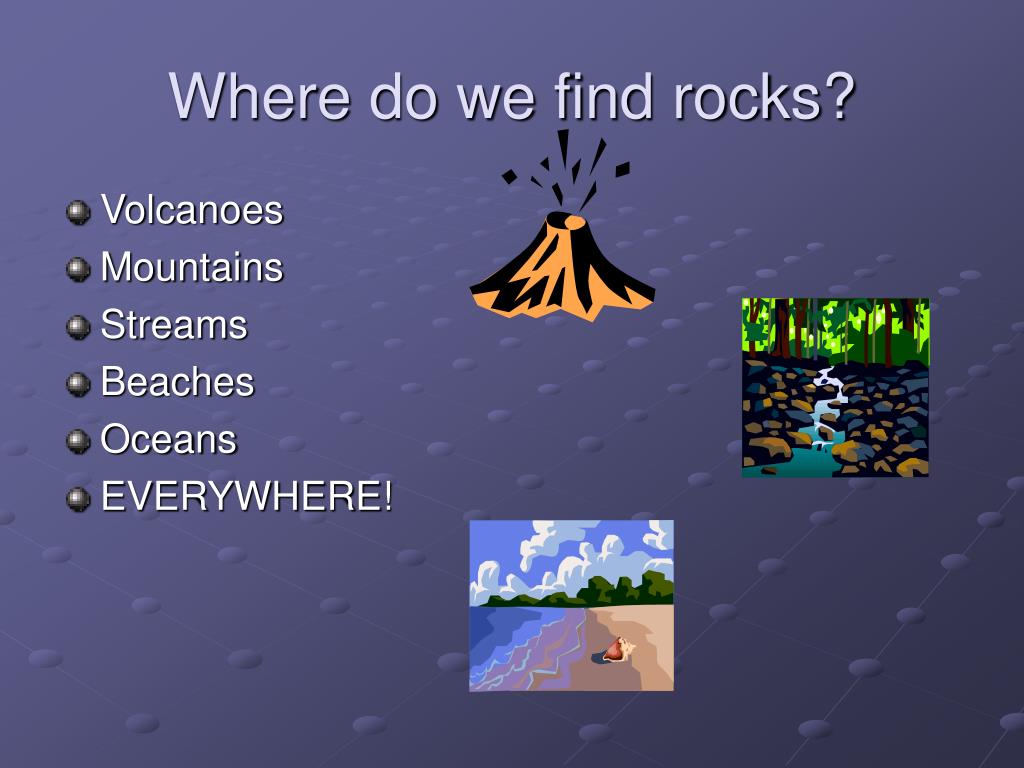 Where do we find rocks?

Volcanoes
Mountains
Streams
Beaches
Oceans
EVERYWHERE!